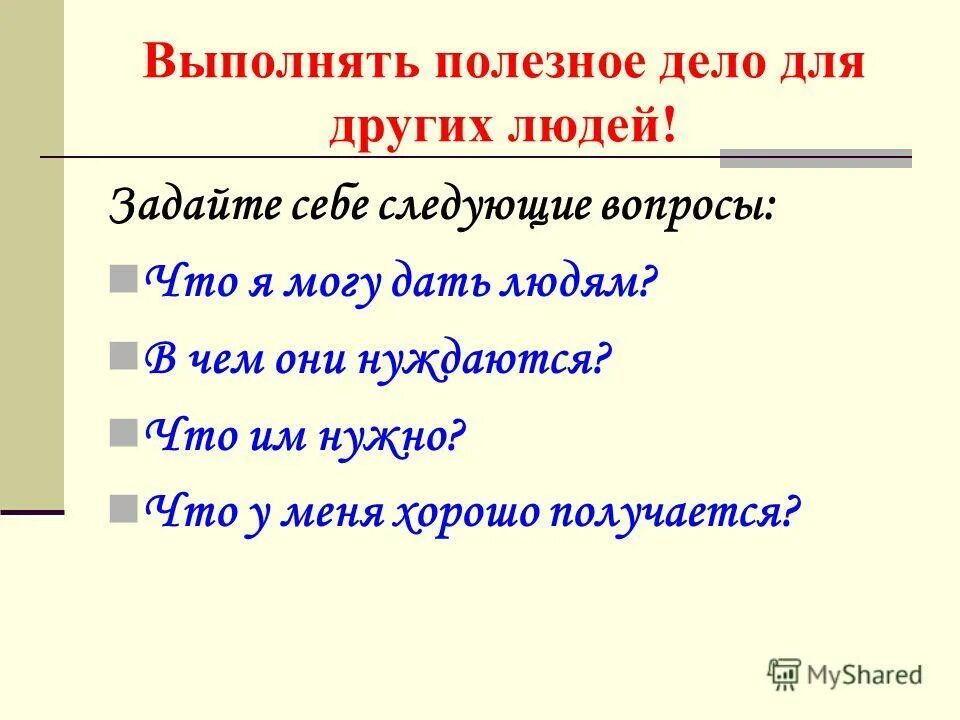 Выполнять полезное дело для других людей!

Задайте себе следующие вопросы:

Что я могу дать людям?

В чем они нуждаются?

Что им нужно?

Что у меня хорошо получается?

MyShared